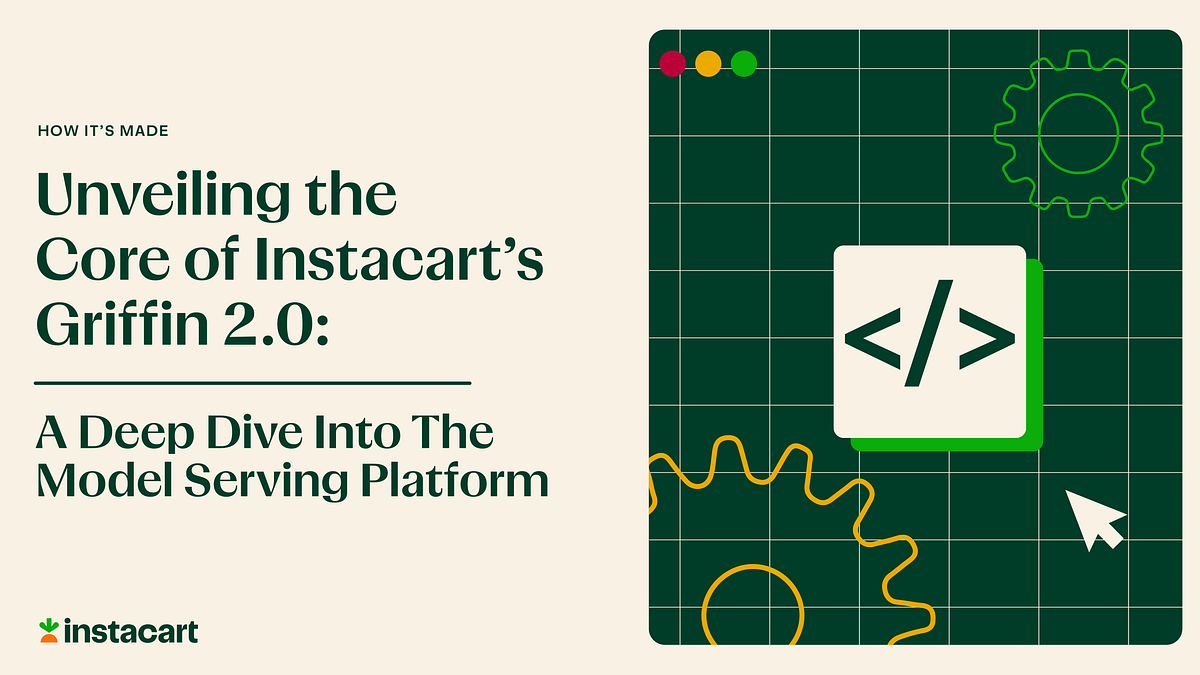 HOW IT'S MADE

Unveiling the Core of Instacart's Griffin 2.0:

A Deep Dive Into The Model Serving Platform

instacart

</>